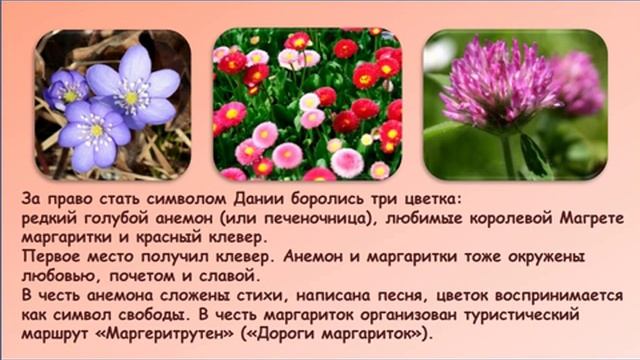 За право стать символом Дании боролись три цветка:
редкий голубой анемон (или печеночница), любимые королевой Магрете маргаритки и красный клевер.
Первое место получил клевер. Анемон и маргаритки тоже окружены любовью, почетом и славой.
В честь анемона сложены стихи, написана песня, цветок воспринимается как символ свободы. В честь маргариток организован туристический маршрут «Маргеритрутен» («Дороги маргариток»).